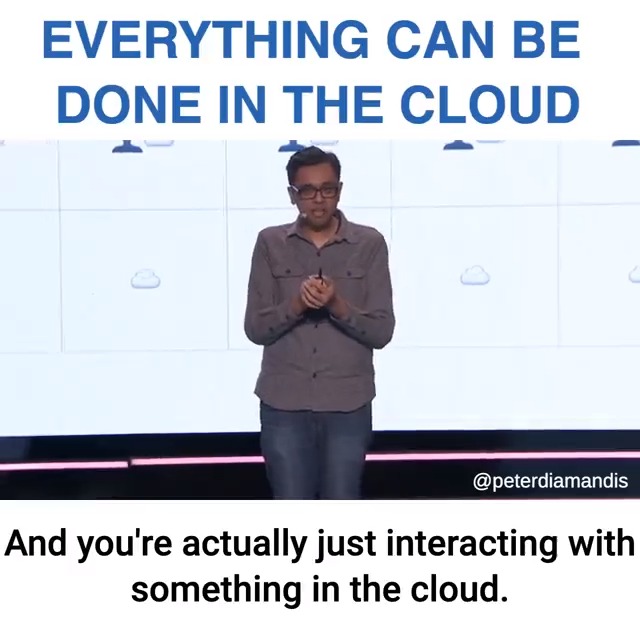 EVERYTHING CAN BE DONE IN THE CLOUD

@peterdiamandis

And you're actually just interacting with something in the cloud.